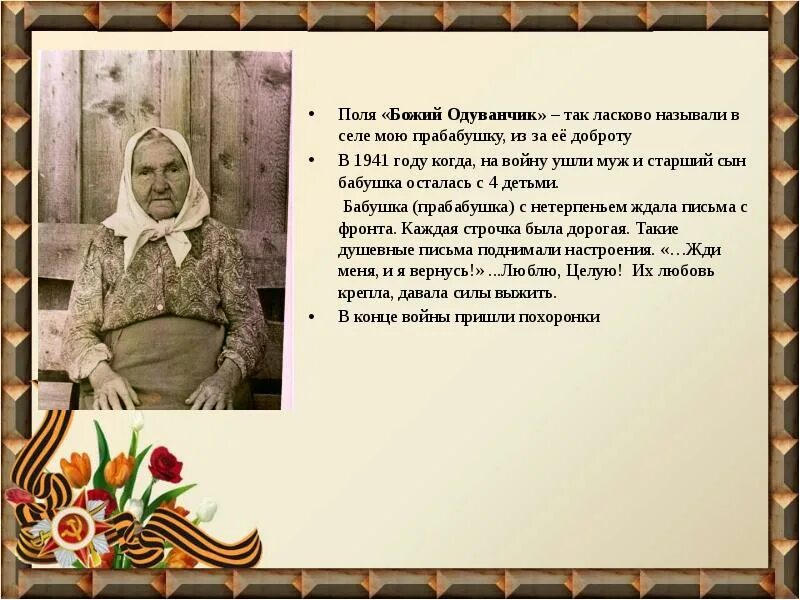 • Поля «Божий Одуванчик» – так ласково называли в селе мою прабабушку, из за её доброту

• В 1941 году когда, на войну ушли муж и старший сын бабушка осталась с 4 детьми.

Бабушка (прабабушка) с нетерпеньем ждала письма с фронта. Каждая строчка была дорогая. Такие душевные письма поднимали настроения. «…Жди меня, и я вернусь!» ...Люблю, Целую! Их любовь крепла, давала силы выжить.

• В конце войны пришли похоронки